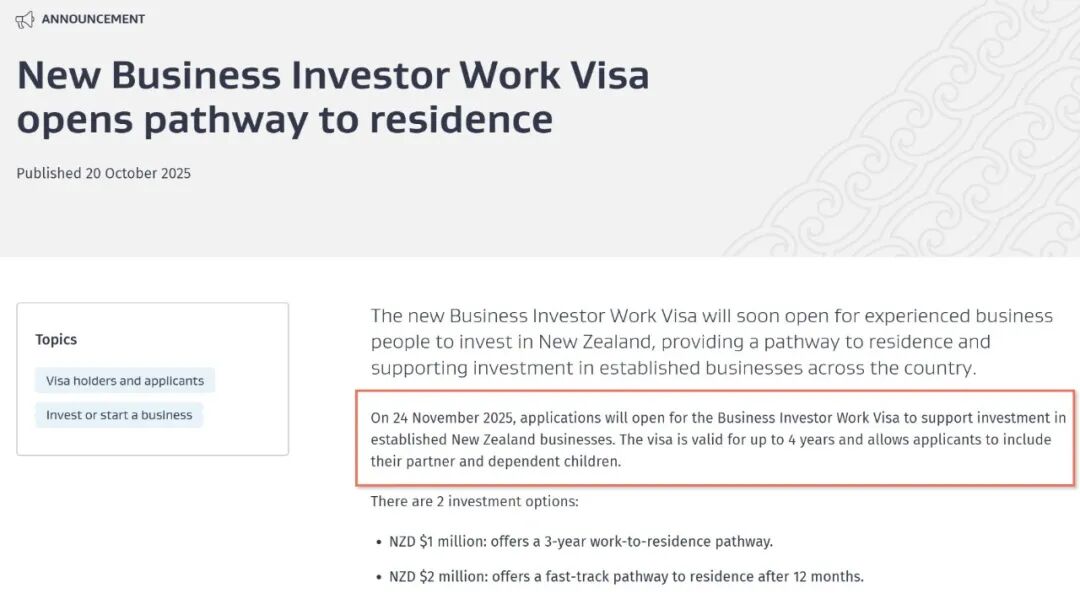 ANNOUNCEMENT

New Business Investor Work Visa opens pathway to residence

Published 20 October 2025

Topics

Visa holders and applicants

Invest or start a business

The new Business Investor Work Visa will soon open for experienced business people to invest in New Zealand, providing a pathway to residence and supporting investment in established businesses across the country.

On 24 November 2025, applications will open for the Business Investor Work Visa to support investment in established New Zealand businesses. The visa is valid for up to 4 years and allows applicants to include their partner and dependent children.

There are 2 investment options:

• NZD $1 million: offers a 3-year work-to-residence pathway.

• NZD $2 million: offers a fast-track pathway to residence after 12 months.